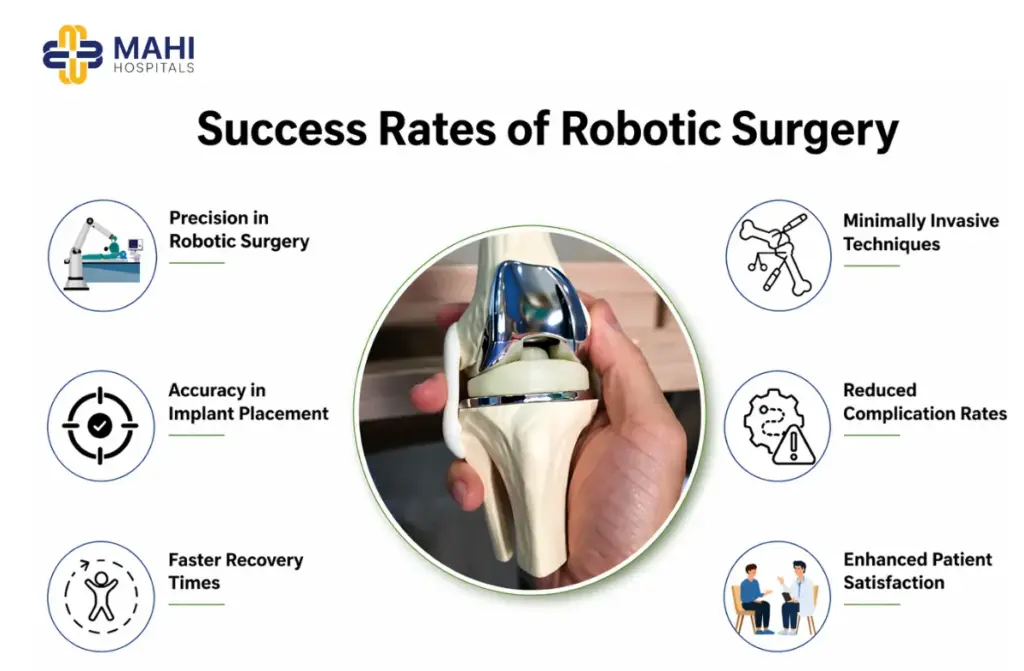 MAHI
HOSPITALS

Success Rates of Robotic Surgery

Precision in Robotic Surgery

Accuracy in Implant Placement

Faster Recovery Times

Minimally Invasive Techniques

Reduced Complication Rates

Enhanced Patient Satisfaction